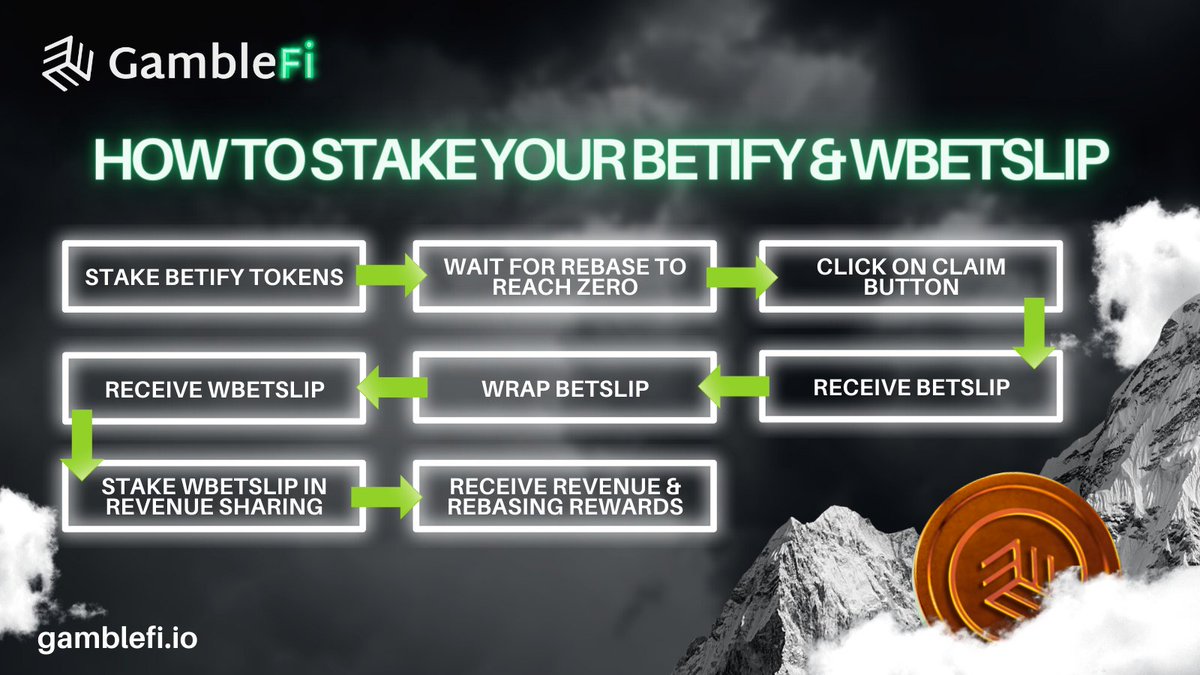 GambleFi

HOW TO STAKE YOUR BETIFY & WBETSLIP

STAKE BETIFY TOKENS

WAIT FOR REBASE TO REACH ZERO

CLICK ON CLAIM BUTTON

RECEIVE BETSLIP

WRAP BETSLIP

RECEIVE WBETSLIP

STAKE WBETSLIP IN REVENUE SHARING

RECEIVE REVENUE & REBASING REWARDS

gamblefi.io